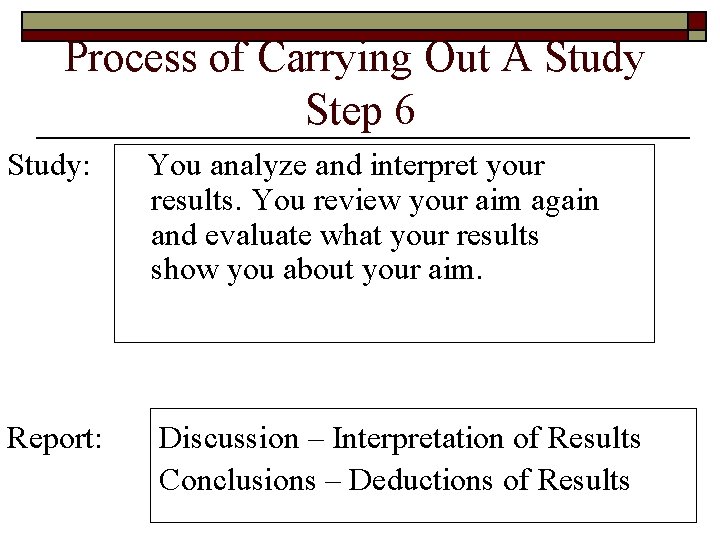 Process of Carrying Out A Study
Step 6

Study:

You analyze and interpret your results. You review your aim again and evaluate what your results show you about your aim.

Report:

Discussion – Interpretation of Results
Conclusions – Deductions of Results